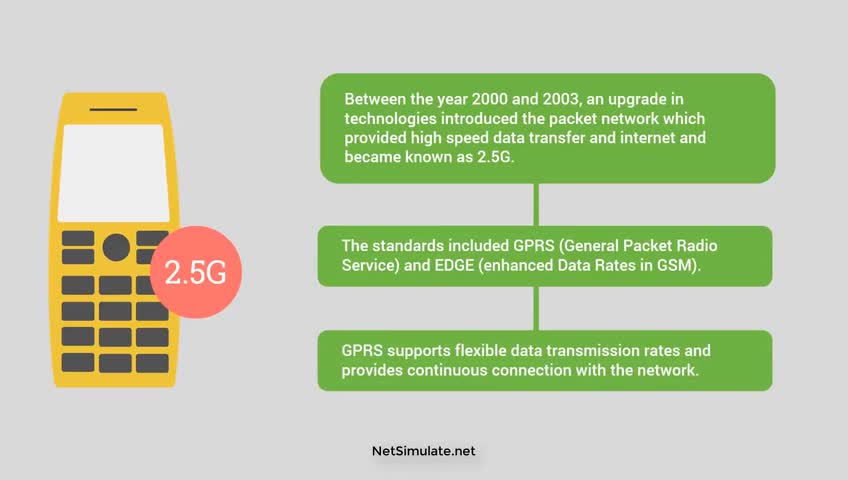 2.5G

Between the year 2000 and 2003, an upgrade in technologies introduced the packet network which provided high speed data transfer and internet and became known as 2.5G.

The standards included GPRS (General Packet Radio Service) and EDGE (enhanced Data Rates in GSM).

GPRS supports flexible data transmission rates and provides continuous connection with the network.

NetSimulate.net